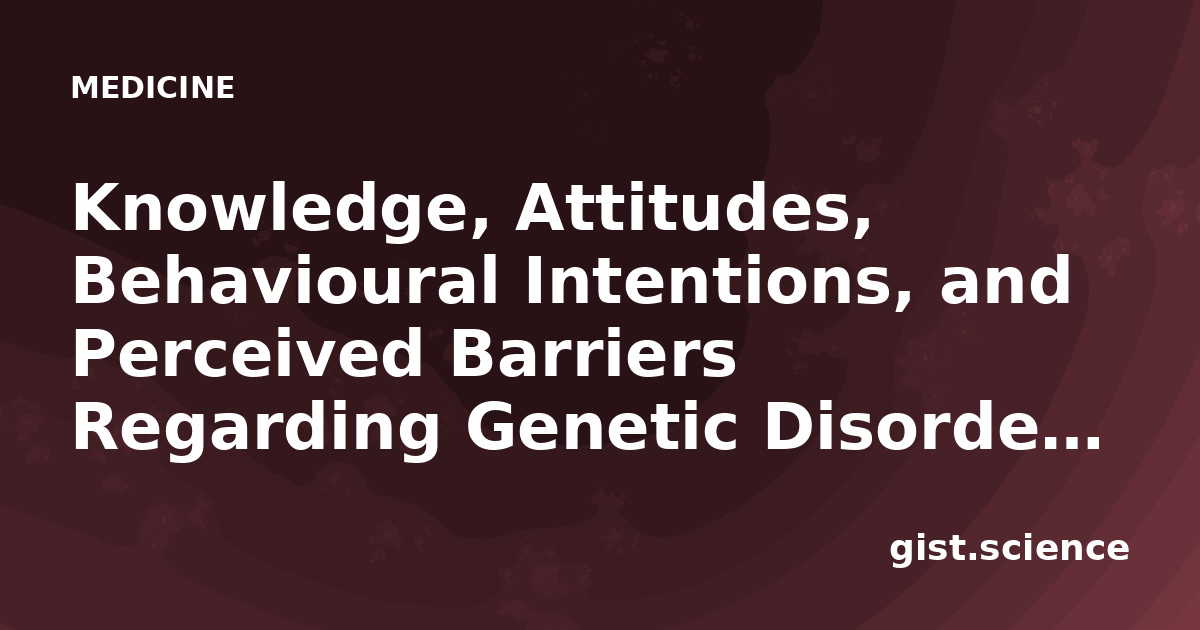 MEDICINE

Knowledge, Attitudes, Behavioural Intentions, and Perceived Barriers Regarding Genetic Disorde…

gist.science